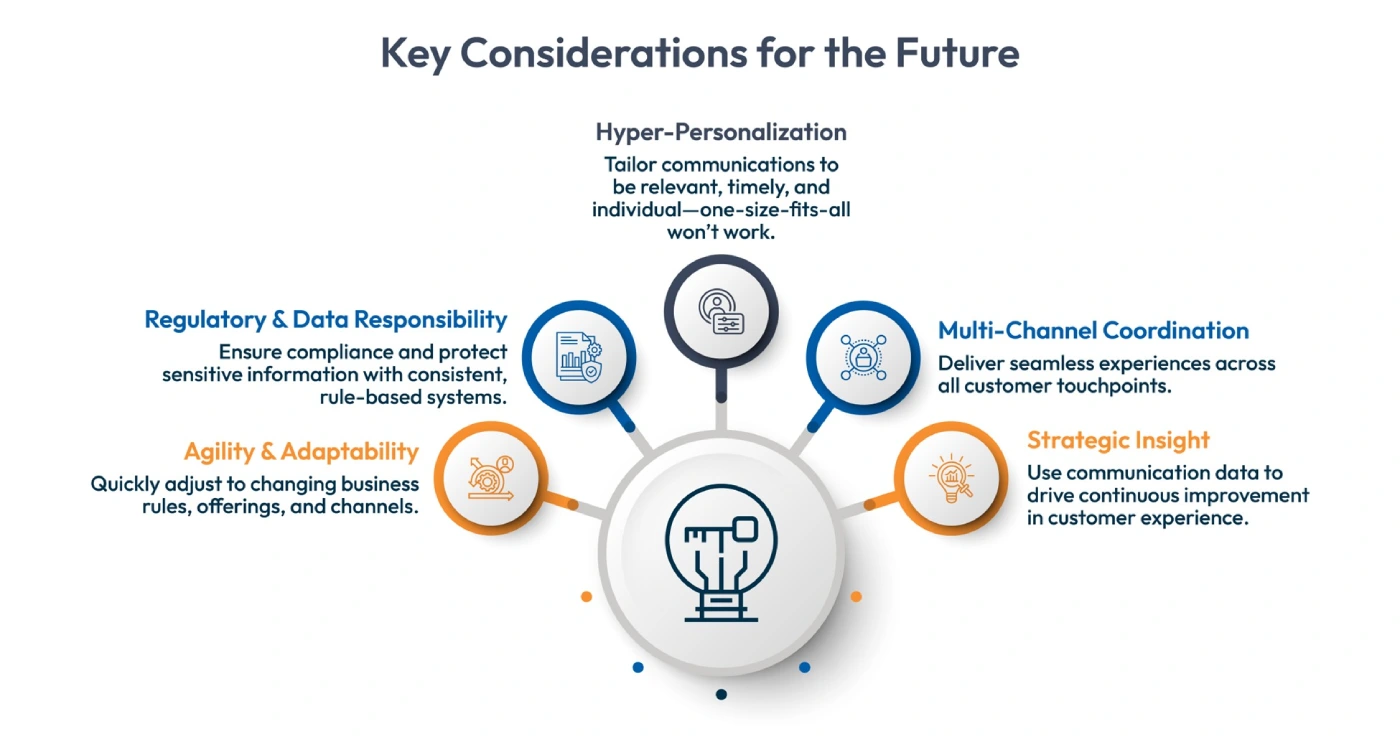 Key Considerations for the Future

Hyper-Personalization
Tailor communications to be relevant, timely, and individual—one-size-fits-all won't work.

Regulatory & Data Responsibility
Ensure compliance and protect sensitive information with consistent, rule-based systems.

Multi-Channel Coordination
Deliver seamless experiences across all customer touchpoints.

Agility & Adaptability
Quickly adjust to changing business rules, offerings, and channels.

Strategic Insight
Use communication data to drive continuous improvement in customer experience.